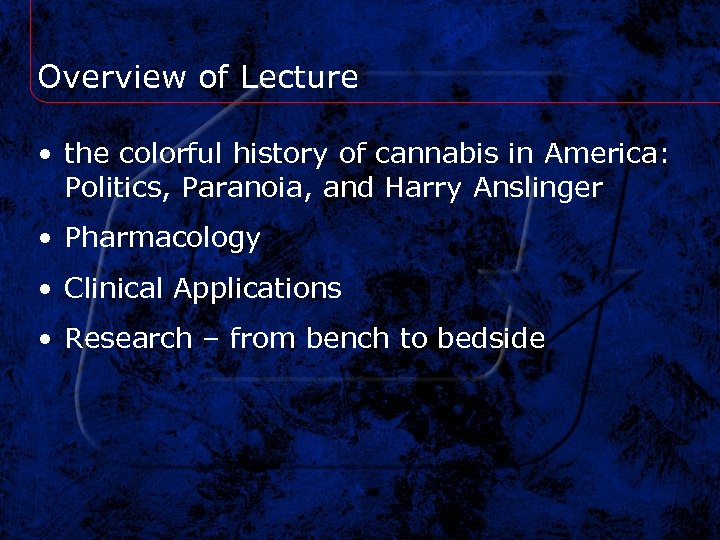 Overview of Lecture

• the colorful history of cannabis in America: Politics, Paranoia, and Harry Anslinger

• Pharmacology

• Clinical Applications

• Research – from bench to bedside